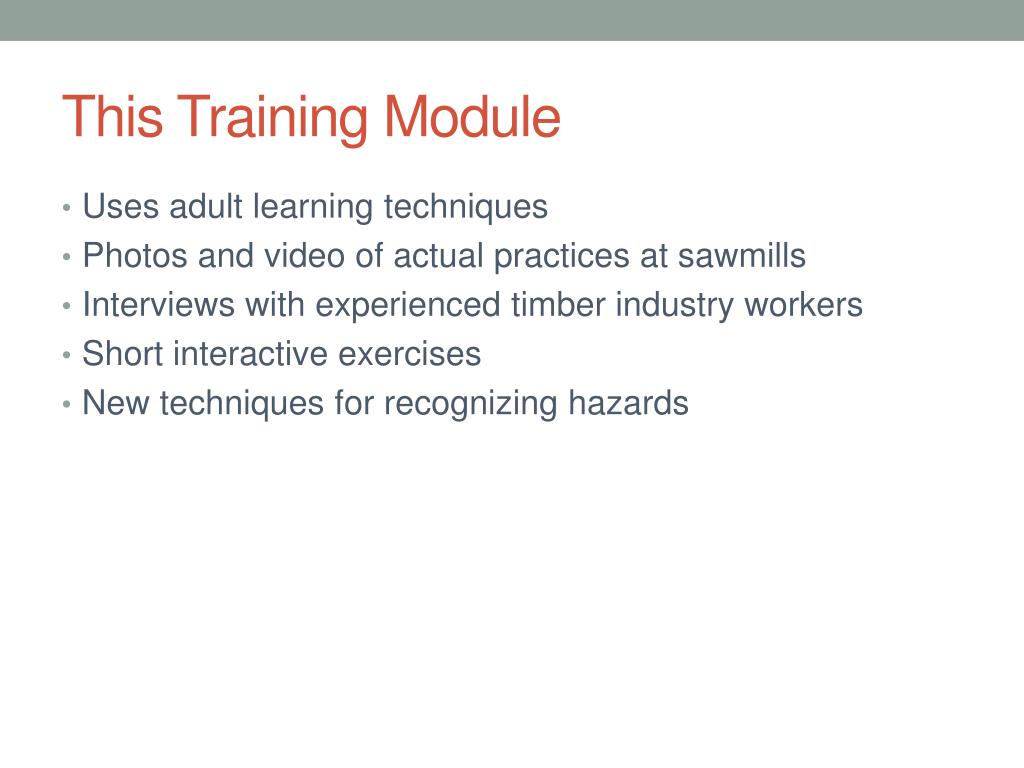 This Training Module

• Uses adult learning techniques
• Photos and video of actual practices at sawmills
• Interviews with experienced timber industry workers
• Short interactive exercises
• New techniques for recognizing hazards